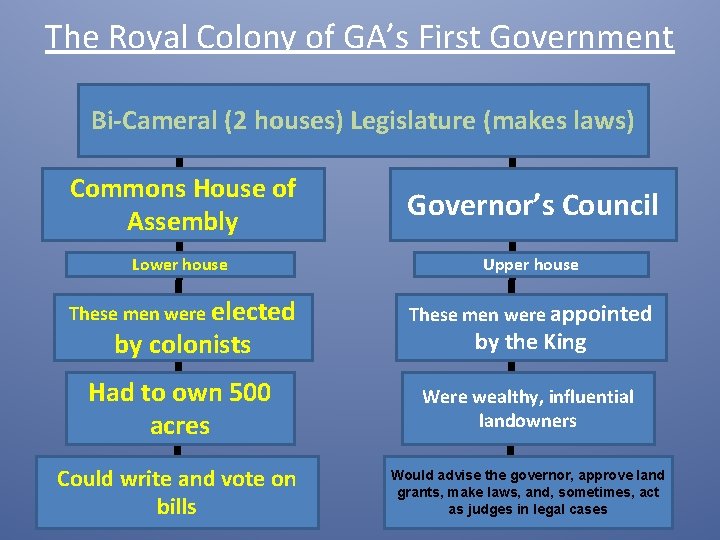 The Royal Colony of GA's First Government

Bi-Cameral (2 houses) Legislature (makes laws)

Commons House of Assembly

Lower house

These men were elected by colonists

Had to own 500 acres

Could write and vote on bills

Governor's Council

Upper house

These men were appointed by the King

Were wealthy, influential landowners

Would advise the governor, approve land grants, make laws, and, sometimes, act as judges in legal cases